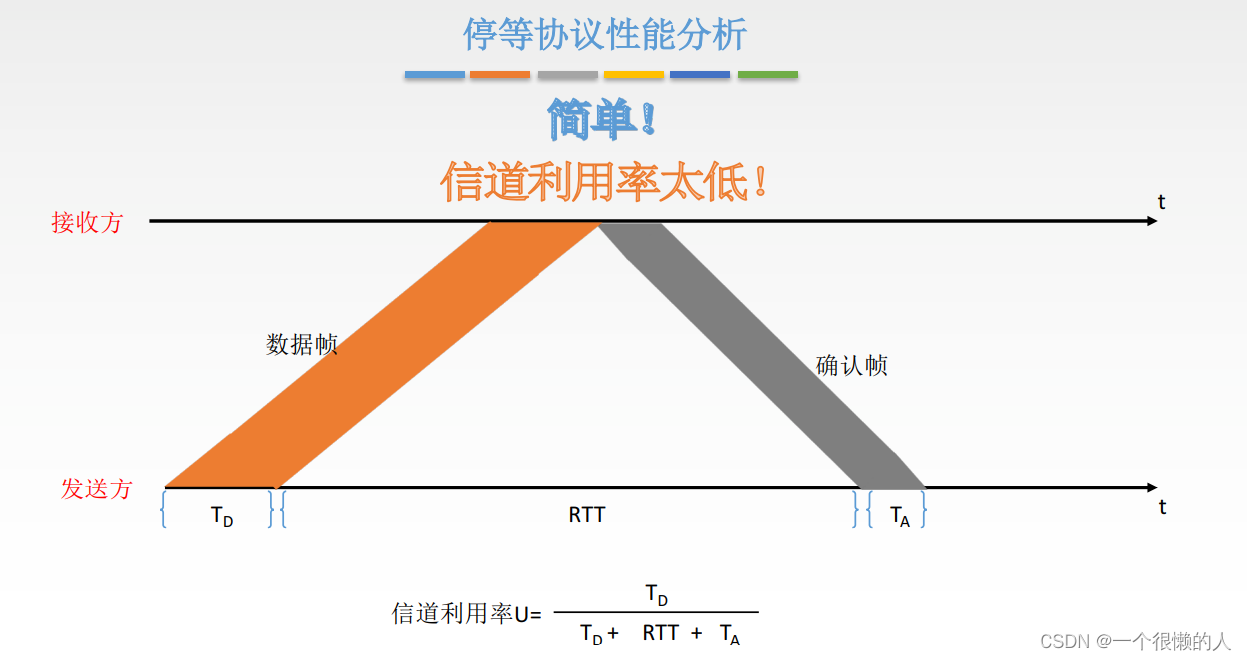 停等协议性能分析

简单！

信道利用率太低！

接收方

t

数据帧

确认帧

发送方

t

$T_D$

RTT

$T_A$

信道利用率U= $\frac{T_D}{T_D + RTT + T_A}$

CSDN @一个很懒的人